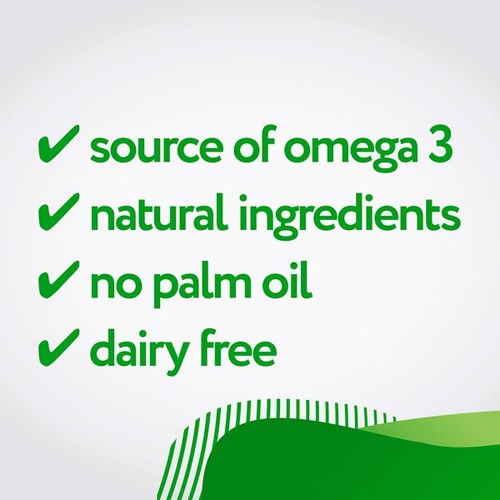 ✔ source of omega 3
✔ natural ingredients
✔ no palm oil
✔ dairy free